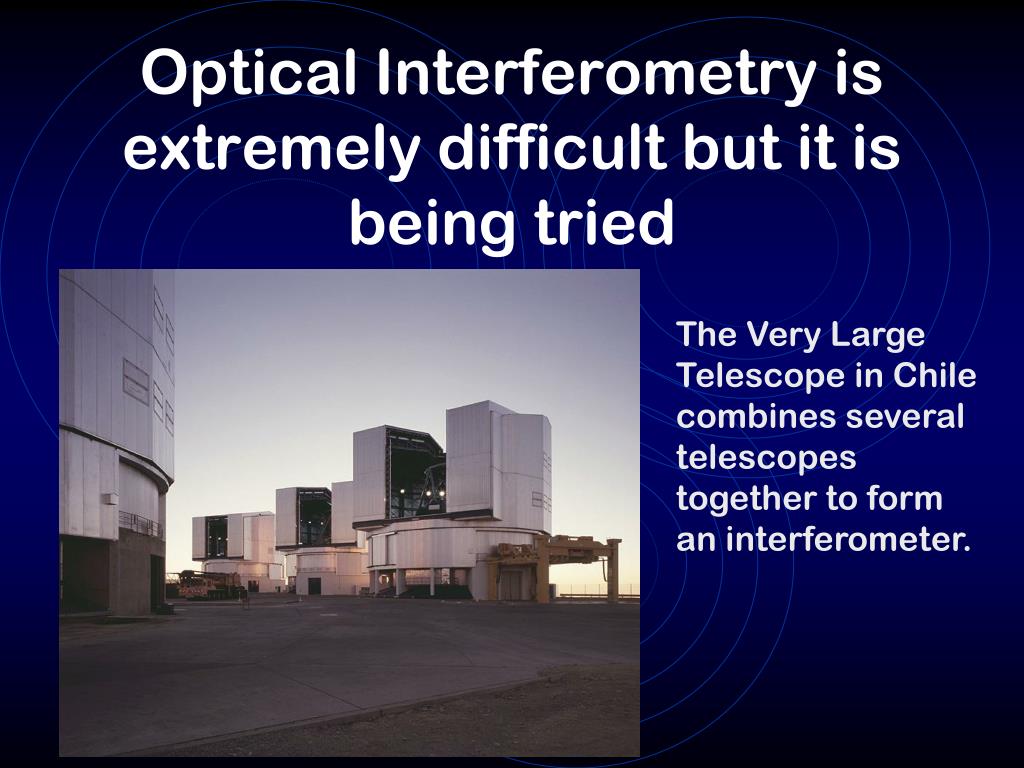 Optical Interferometry is extremely difficult but it is being tried

The Very Large Telescope in Chile combines several telescopes together to form an interferometer.